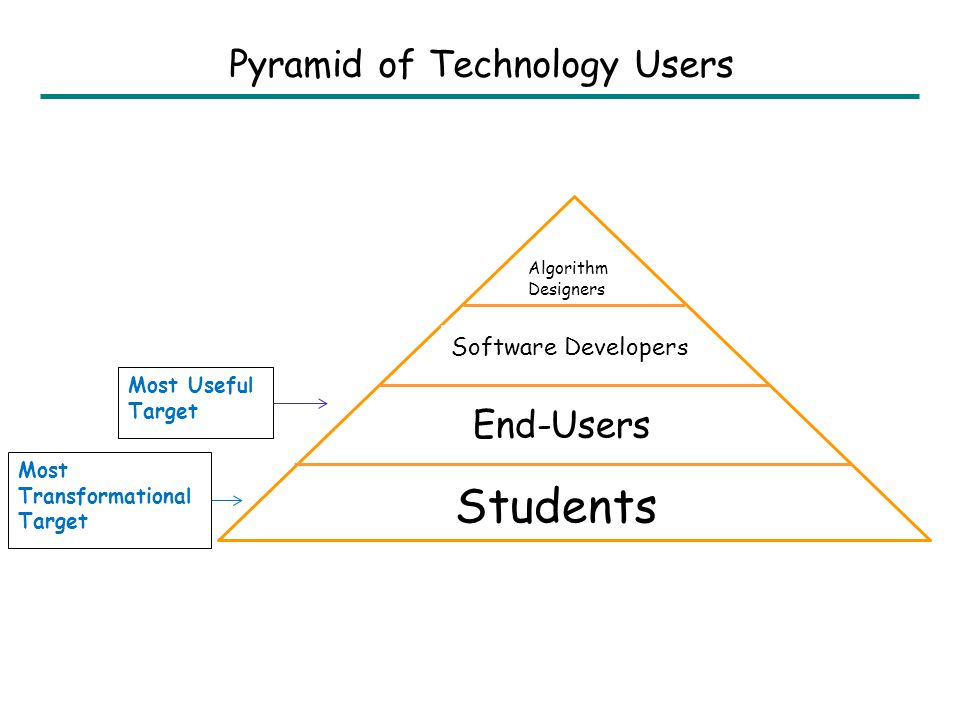 Pyramid of Technology Users

Algorithm Designers

Software Developers

Most Useful Target

End-Users

Most Transformational Target

Students